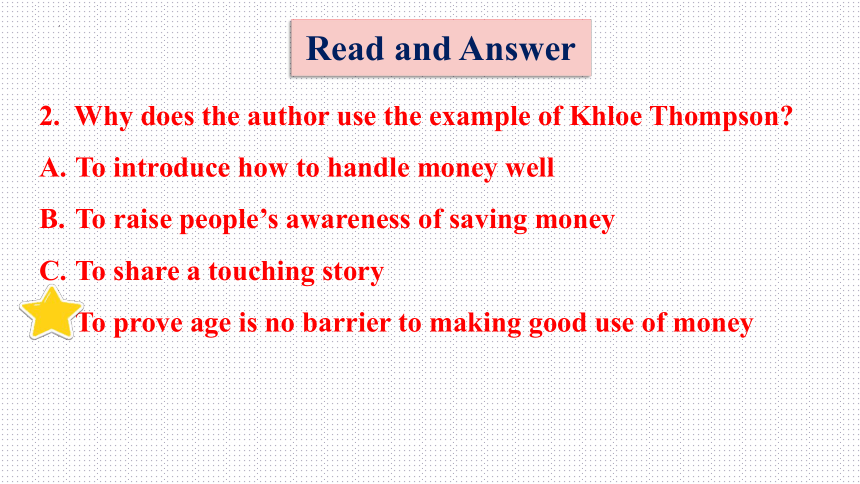 Read and Answer

2. Why does the author use the example of Khloe Thompson?

A. To introduce how to handle money well

B. To raise people's awareness of saving money

C. To share a touching story

To prove age is no barrier to making good use of money